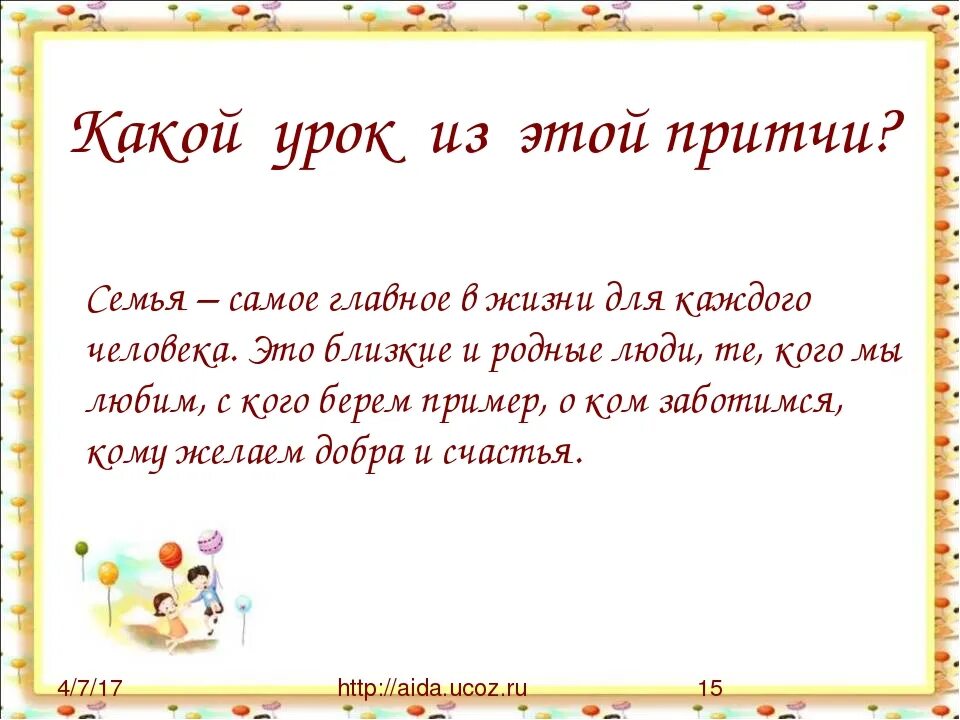 Какой урок из этой притчи?

Семья – самое главное в жизни для каждого человека. Это близкие и родные люди, те, кого мы любим, с кого берем пример, о ком заботимся, кому желаем добра и счастья.

4/7/17

http://aida.ucoz.ru

15